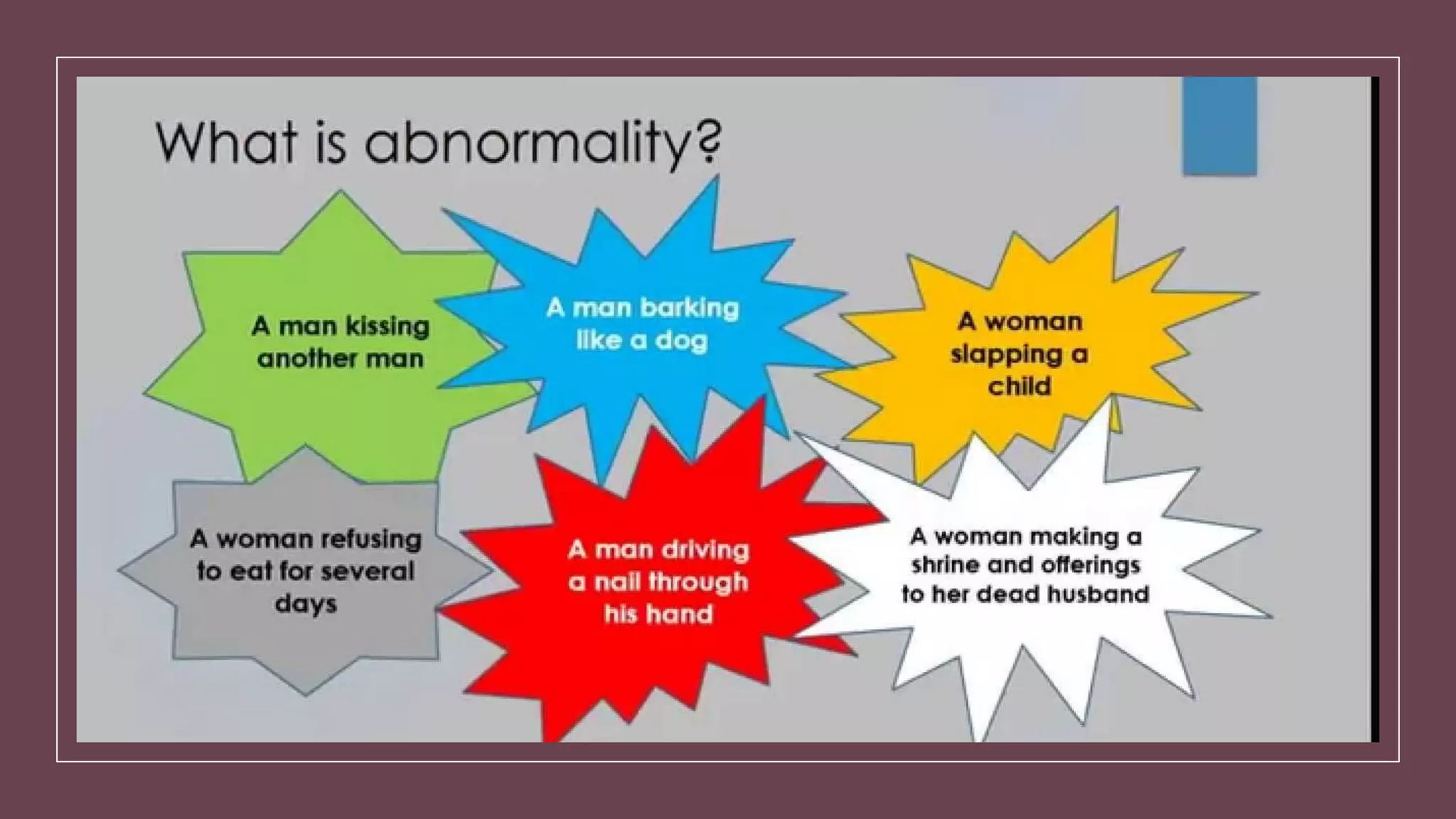 What is abnormality?

A man kissing another man

A man barking like a dog

A woman slapping a child

A woman refusing to eat for several days

A man driving a nail through his hand

A woman making a shrine and offerings to her dead husband